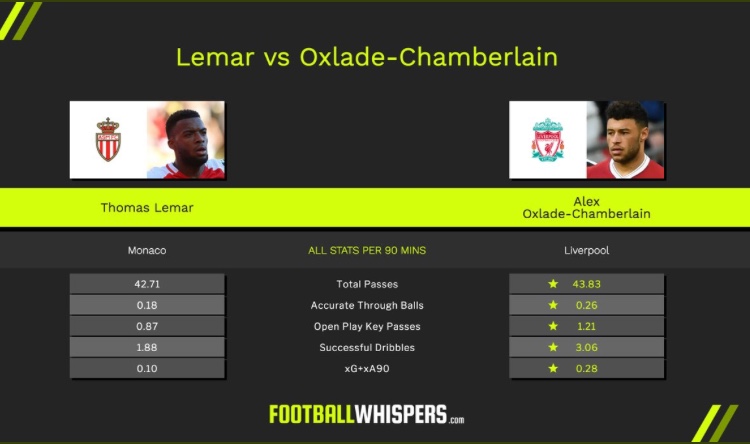 Lemar vs Oxlade-Chamberlain

Thomas Lemar

Alex Oxlade-Chamberlain

| Monaco | ALL STATS PER 90 MINS | Liverpool |
|---|---|---|
| 42.71 | Total Passes | ★ 43.83 |
| 0.18 | Accurate Through Balls | ★ 0.26 |
| 0.87 | Open Play Key Passes | ★ 1.21 |
| 1.88 | Successful Dribbles | ★ 3.06 |
| 0.10 | xG+xA90 | ★ 0.28 |

FOOTBALLWHISPERS.com